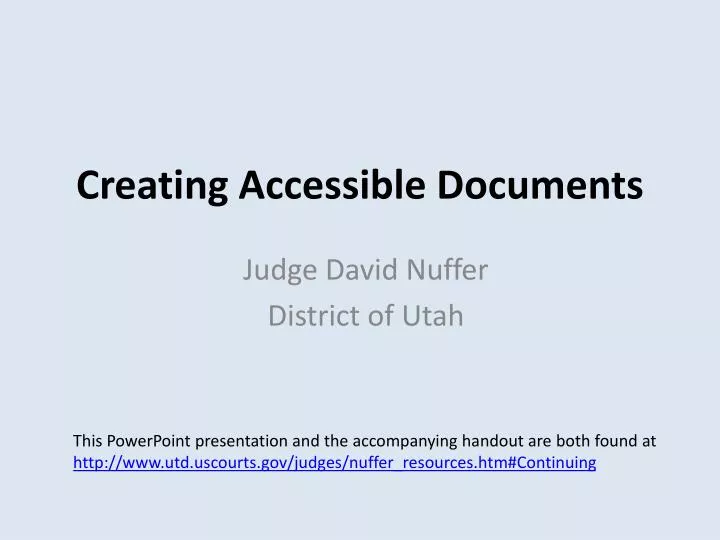 Creating Accessible Documents

Judge David Nuffer
District of Utah

This PowerPoint presentation and the accompanying handout are both found at http://www.utd.uscourts.gov/judges/nuffer_resources.htm#Continuing